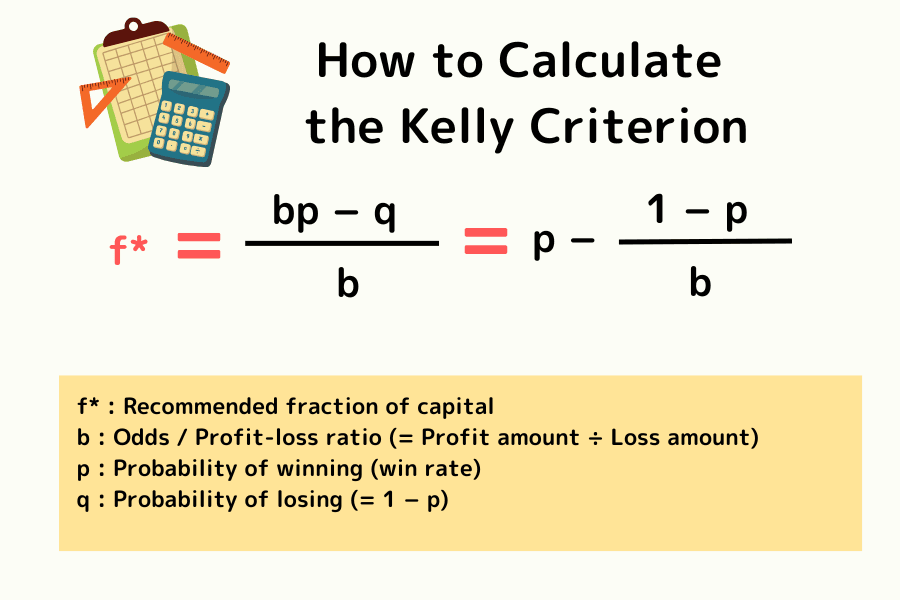 How to Calculate the Kelly Criterion

$f^* = \frac{bp - q}{b} = p - \frac{1 - p}{b}$

f* : Recommended fraction of capital
b : Odds / Profit-loss ratio (= Profit amount ÷ Loss amount)
p : Probability of winning (win rate)
q : Probability of losing (= 1 − p)